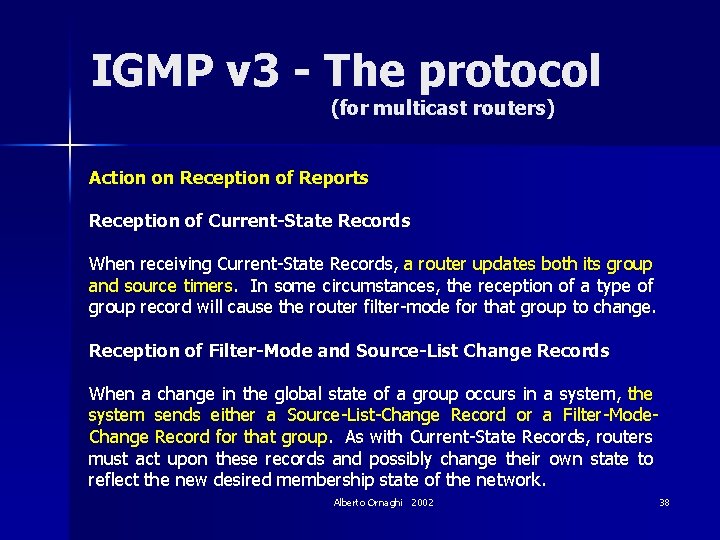 IGMP v3 - The protocol
(for multicast routers)

Action on Reception of Reports

Reception of Current-State Records

When receiving Current-State Records, a router updates both its group and source timers. In some circumstances, the reception of a type of group record will cause the router filter-mode for that group to change.

Reception of Filter-Mode and Source-List Change Records

When a change in the global state of a group occurs in a system, the system sends either a Source-List-Change Record or a Filter-Mode-Change Record for that group. As with Current-State Records, routers must act upon these records and possibly change their own state to reflect the new desired membership state of the network.

Alberto Ornaghi 2002

38